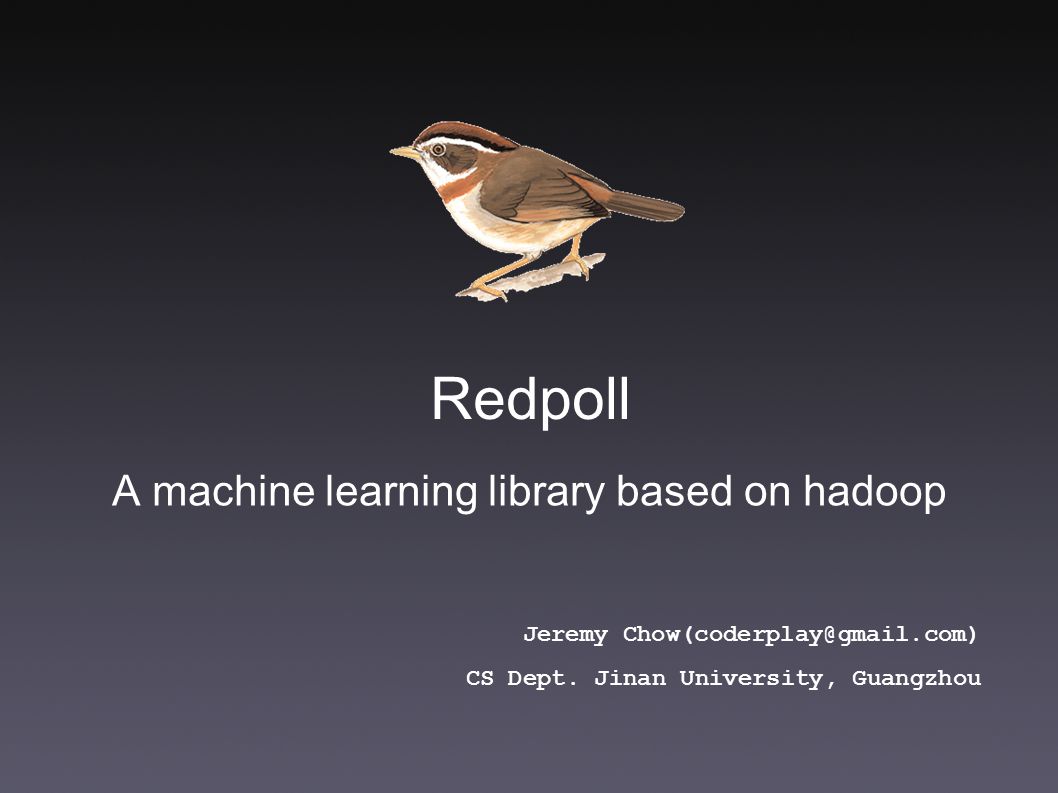 Redpoll

A machine learning library based on hadoop

Jeremy Chow(coderplay@gmail.com)

CS Dept. Jinan University, Guangzhou